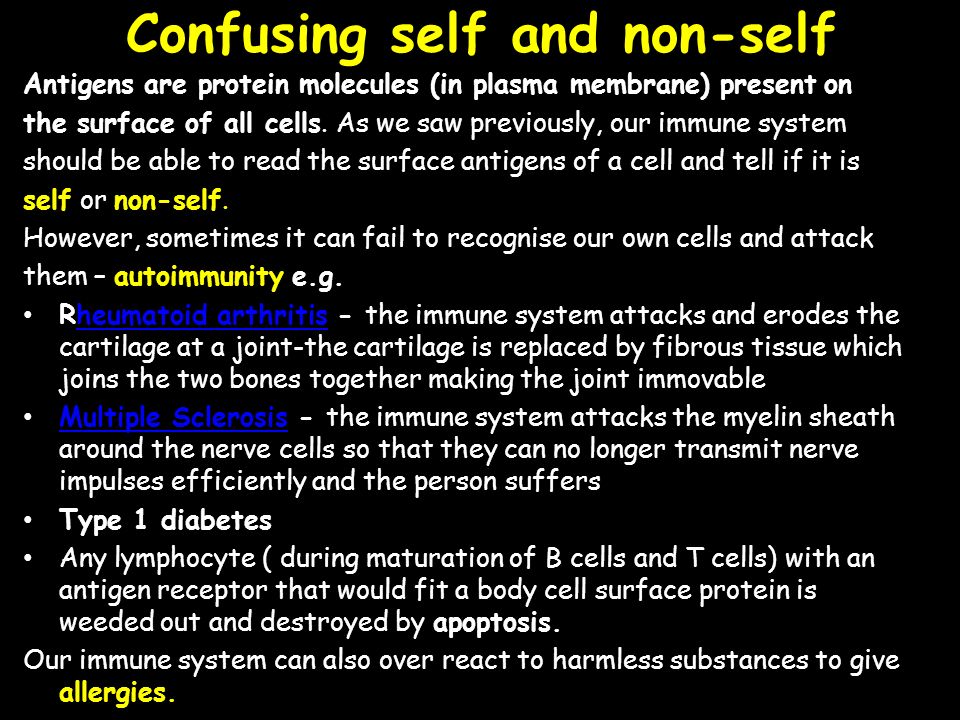 Confusing self and non-self

Antigens are protein molecules (in plasma membrane) present on the surface of all cells. As we saw previously, our immune system should be able to read the surface antigens of a cell and tell if it is self or non-self.

However, sometimes it can fail to recognise our own cells and attack them – autoimmunity e.g.

• Rheumatoid arthritis - the immune system attacks and erodes the cartilage at a joint-the cartilage is replaced by fibrous tissue which joins the two bones together making the joint immovable
• Multiple Sclerosis - the immune system attacks the myelin sheath around the nerve cells so that they can no longer transmit nerve impulses efficiently and the person suffers
• Type 1 diabetes
• Any lymphocyte ( during maturation of B cells and T cells) with an antigen receptor that would fit a body cell surface protein is weeded out and destroyed by apoptosis.

Our immune system can also over react to harmless substances to give allergies.